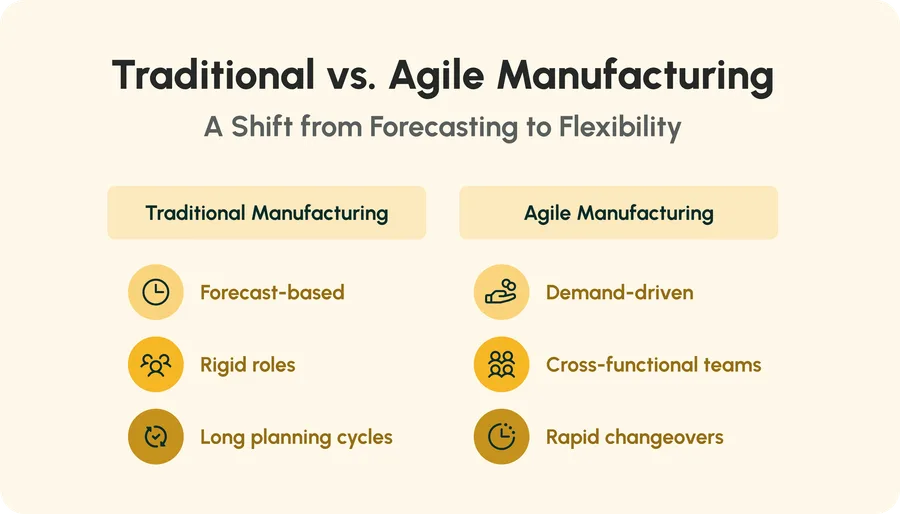 Traditional vs. Agile Manufacturing

A Shift from Forecasting to Flexibility

Traditional Manufacturing

Forecast-based

Rigid roles

Long planning cycles

Agile Manufacturing

Demand-driven

Cross-functional teams

Rapid changeovers